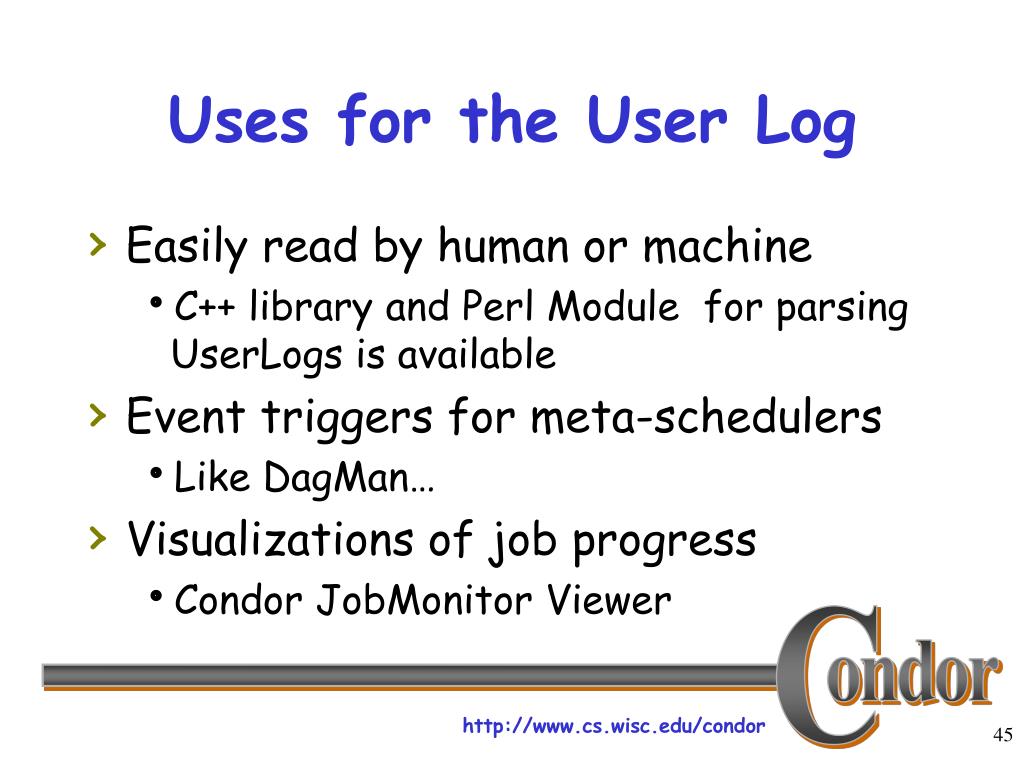 Uses for the User Log

› Easily read by human or machine
• C++ library and Perl Module for parsing UserLogs is available
› Event triggers for meta-schedulers
• Like DagMan…
› Visualizations of job progress
• Condor JobMonitor Viewer

Condor

http://www.cs.wisc.edu/condor

45